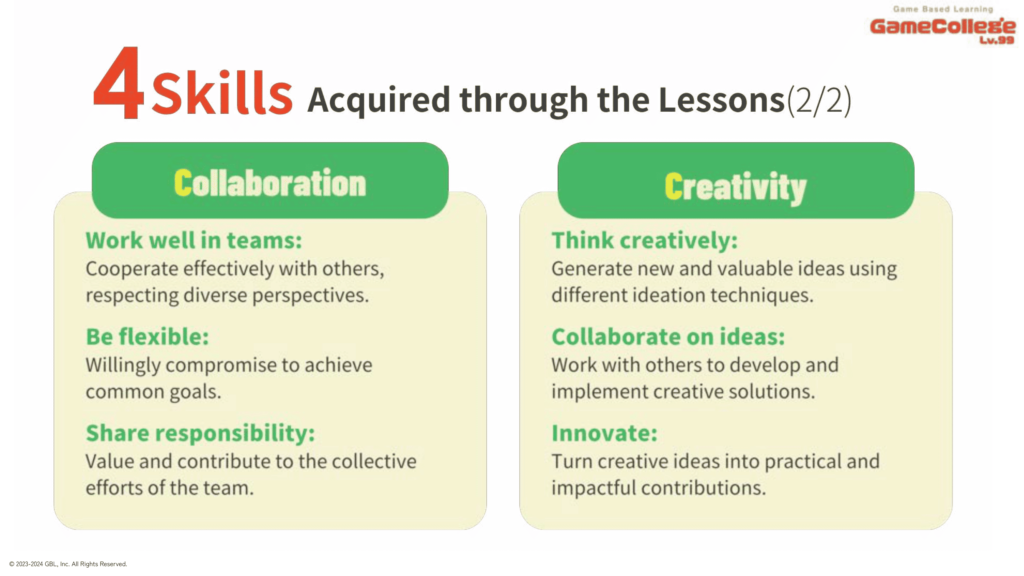 Game Based Learning
GameCollege
Lv.99

4 Skills Acquired through the Lessons(2/2)

Collaboration

Work well in teams:
Cooperate effectively with others, respecting diverse perspectives.

Be flexible:
Willingly compromise to achieve common goals.

Share responsibility:
Value and contribute to the collective efforts of the team.

Creativity

Think creatively:
Generate new and valuable ideas using different ideation techniques.

Collaborate on ideas:
Work with others to develop and implement creative solutions.

Innovate:
Turn creative ideas into practical and impactful contributions.

© 2023-2024 GBL, Inc. All Rights Reserved.